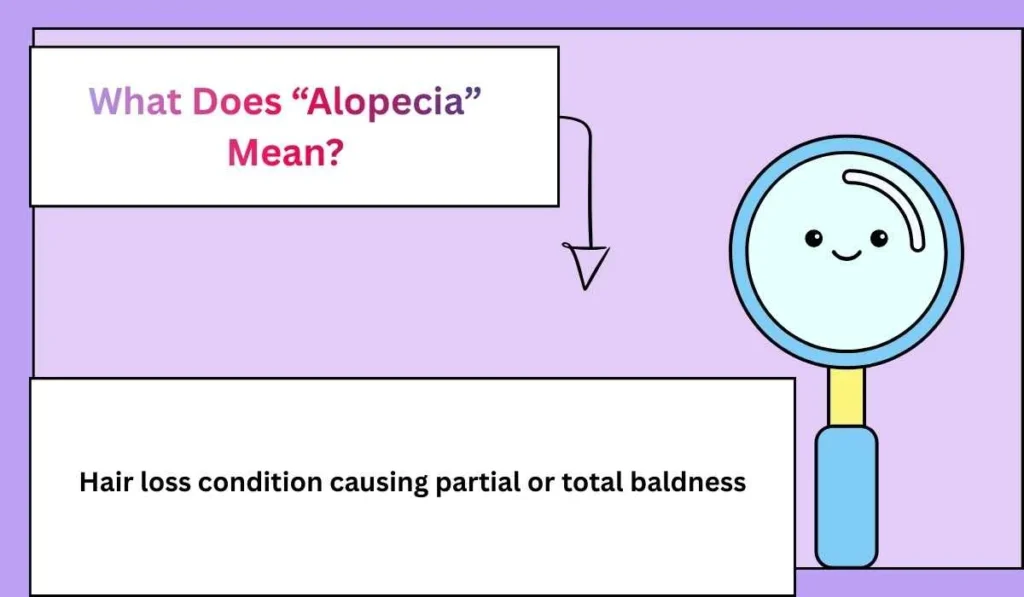 What Does “Alopecia” Mean?

Hair loss condition causing partial or total baldness